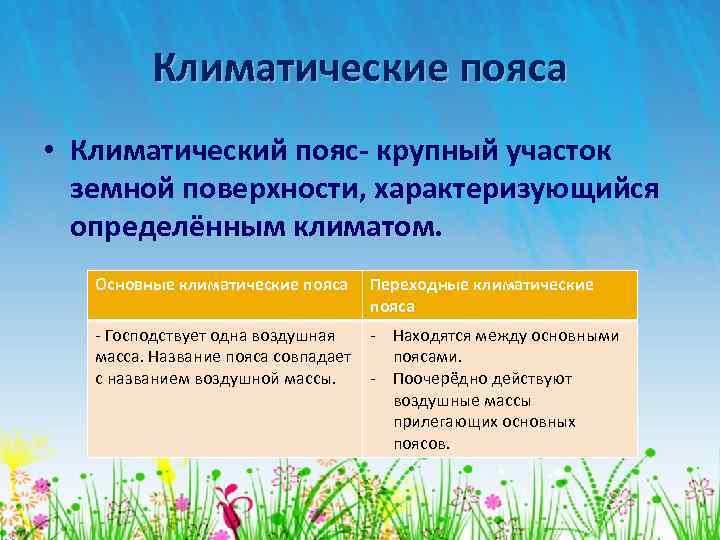 Климатические пояса

• Климатический пояс- крупный участок земной поверхности, характеризующийся определённым климатом.

| Основные климатические пояса | Переходные климатические пояса |
|---|---|
| - Господствует одна воздушная масса. Название пояса совпадает с названием воздушной массы. | - Находятся между основными поясами. - Поочерёдно действуют воздушные массы прилегающих основных поясов. |